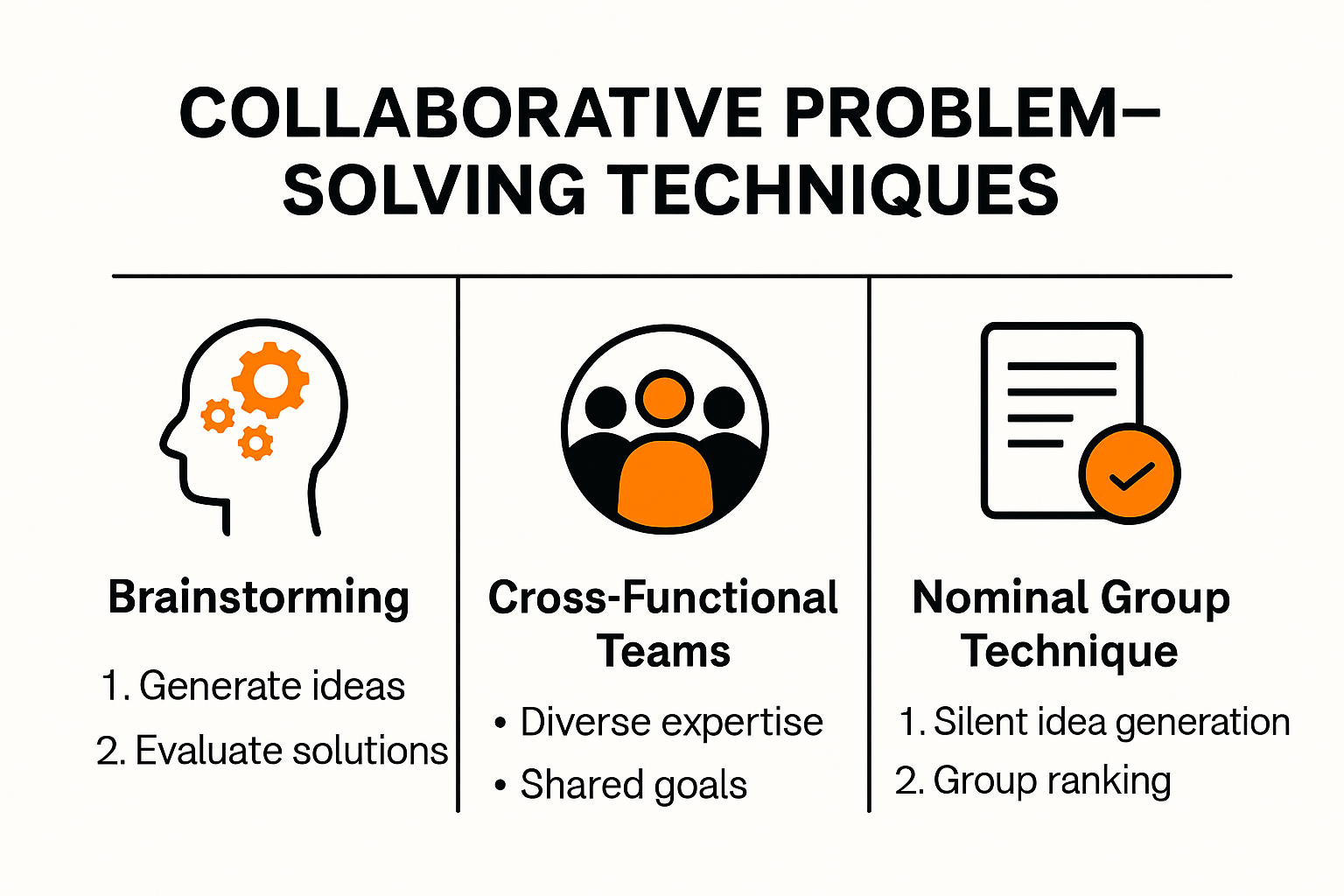 COLLABORATIVE PROBLEM–SOLVING TECHNIQUES

Brainstorming

1. Generate ideas
2. Evaluate solutions

Cross-Functional Teams

• Diverse expertise
• Shared goals

Nominal Group Technique

1. Silent idea generation
2. Group ranking